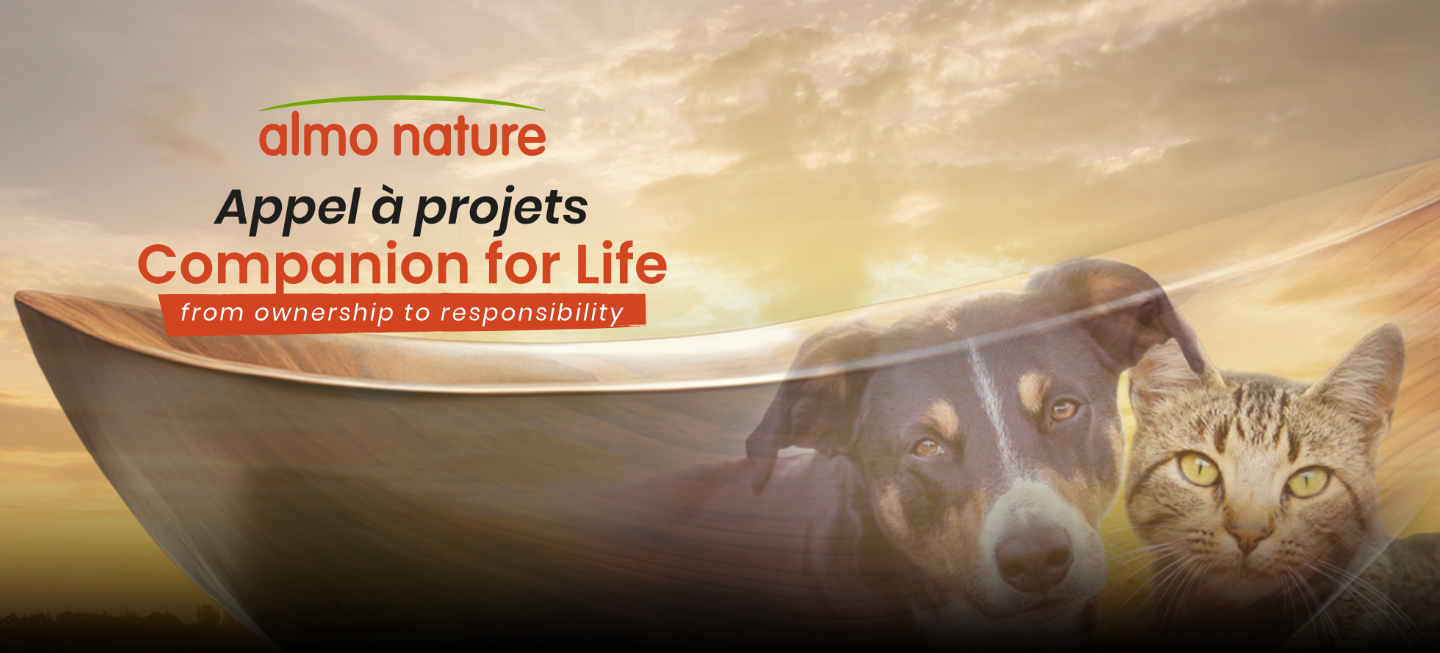 almo nature

Appel à projets
Companion for Life
from ownership to responsibility